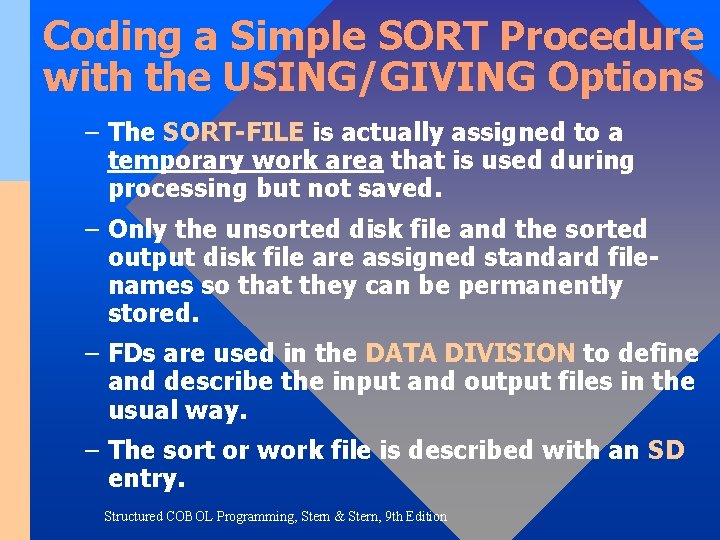 Coding a Simple SORT Procedure with the USING/GIVING Options

– The SORT-FILE is actually assigned to a temporary work area that is used during processing but not saved.

– Only the unsorted disk file and the sorted output disk file are assigned standard file-names so that they can be permanently stored.

– FDs are used in the DATA DIVISION to define and describe the input and output files in the usual way.

– The sort or work file is described with an SD entry.

Structured COBOL Programming, Stern & Stern, 9th Edition